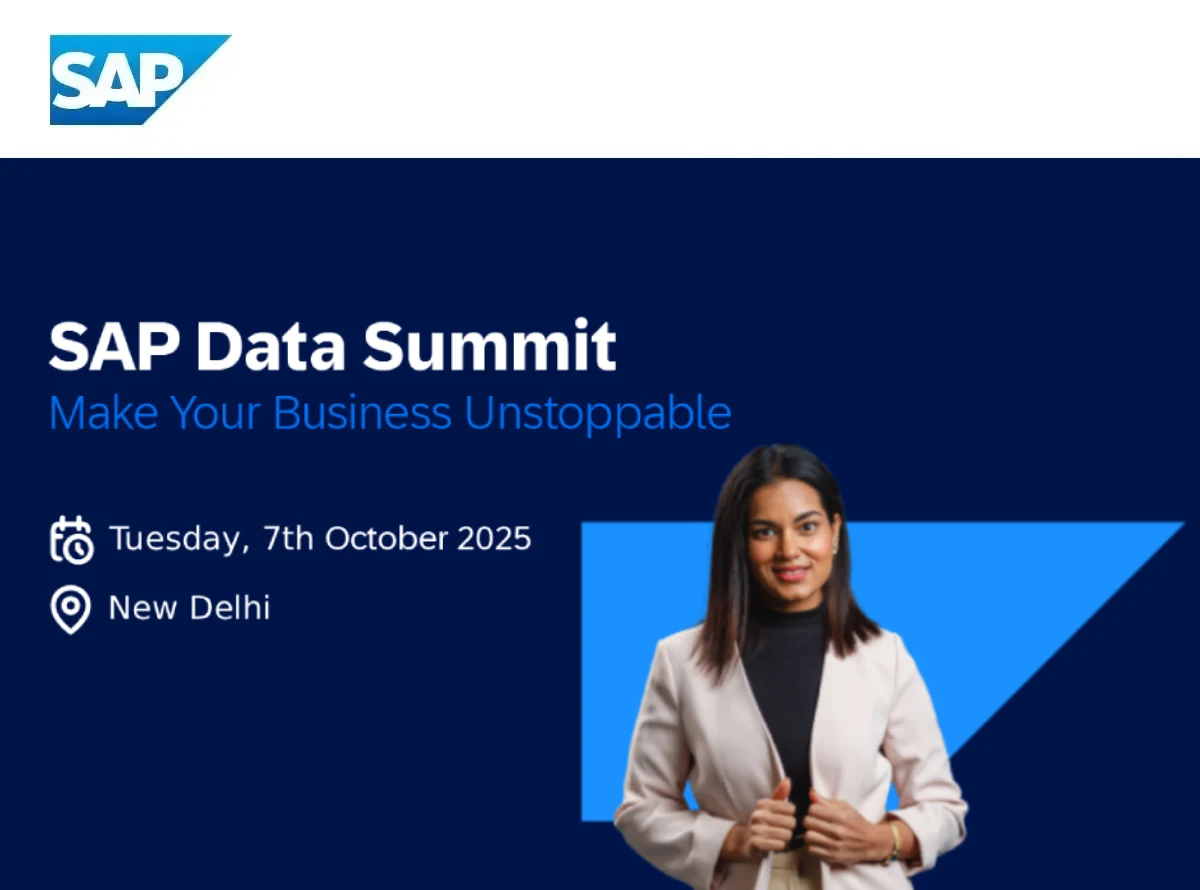 SAP

SAP Data Summit
Make Your Business Unstoppable

Tuesday, 7th October 2025

New Delhi